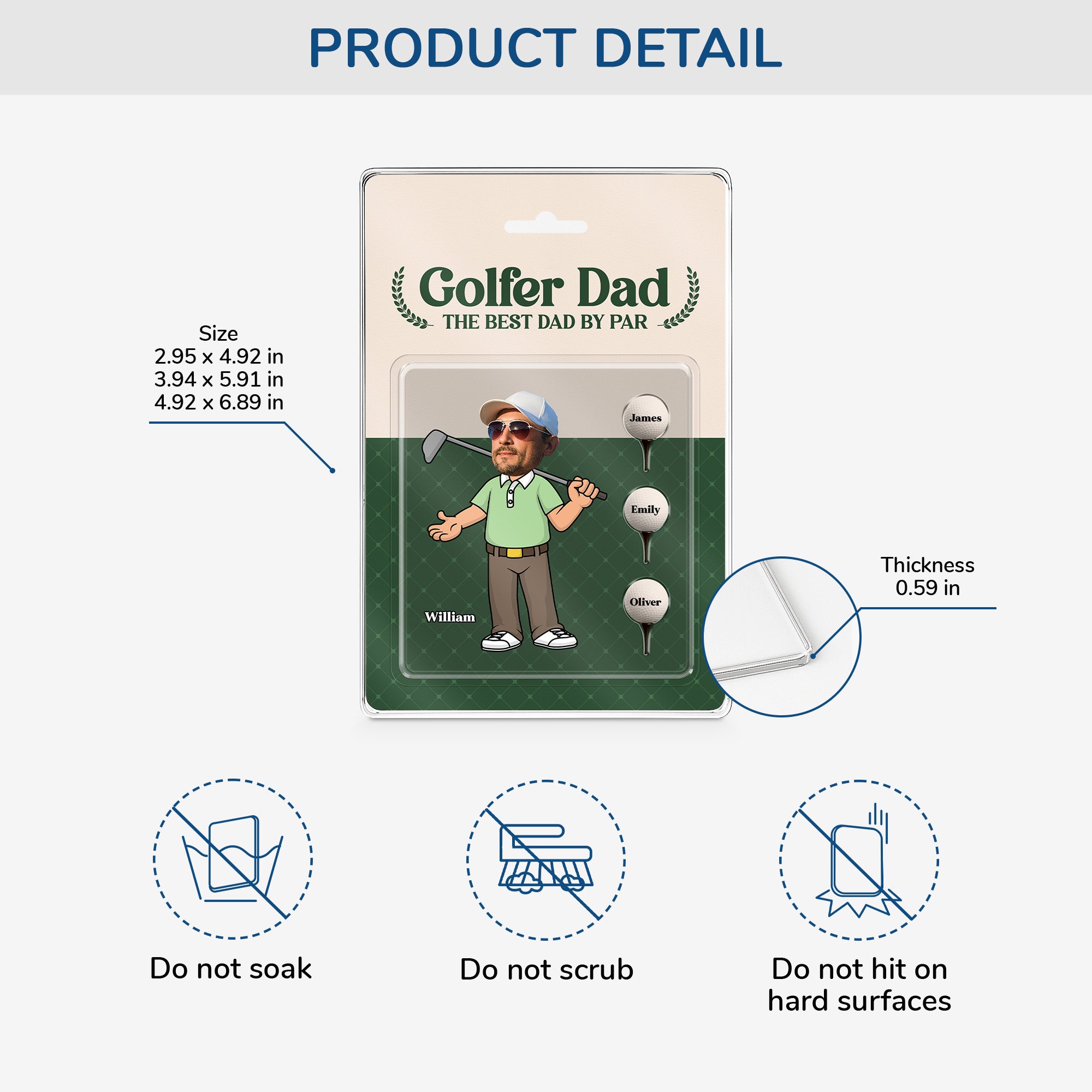 PRODUCT DETAIL

Size
2.95 x 4.92 in
3.94 x 5.91 in
4.92 x 6.89 in

Golfer Dad
THE BEST DAD BY PAR

James
Emily
Oliver
William

Thickness
0.59 in

Do not soak

Do not scrub

Do not hit on hard surfaces